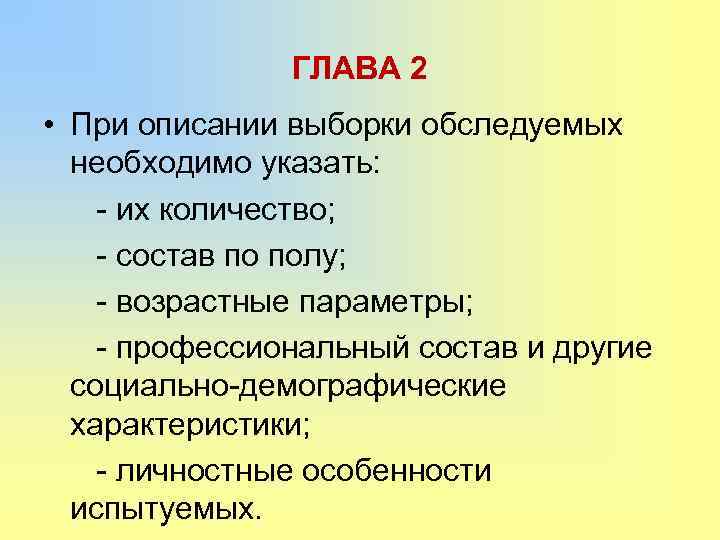 ГЛАВА 2

• При описании выборки обследуемых необходимо указать:

- их количество;

- состав по полу;

- возрастные параметры;

- профессиональный состав и другие социально-демографические характеристики;

- личностные особенности испытуемых.